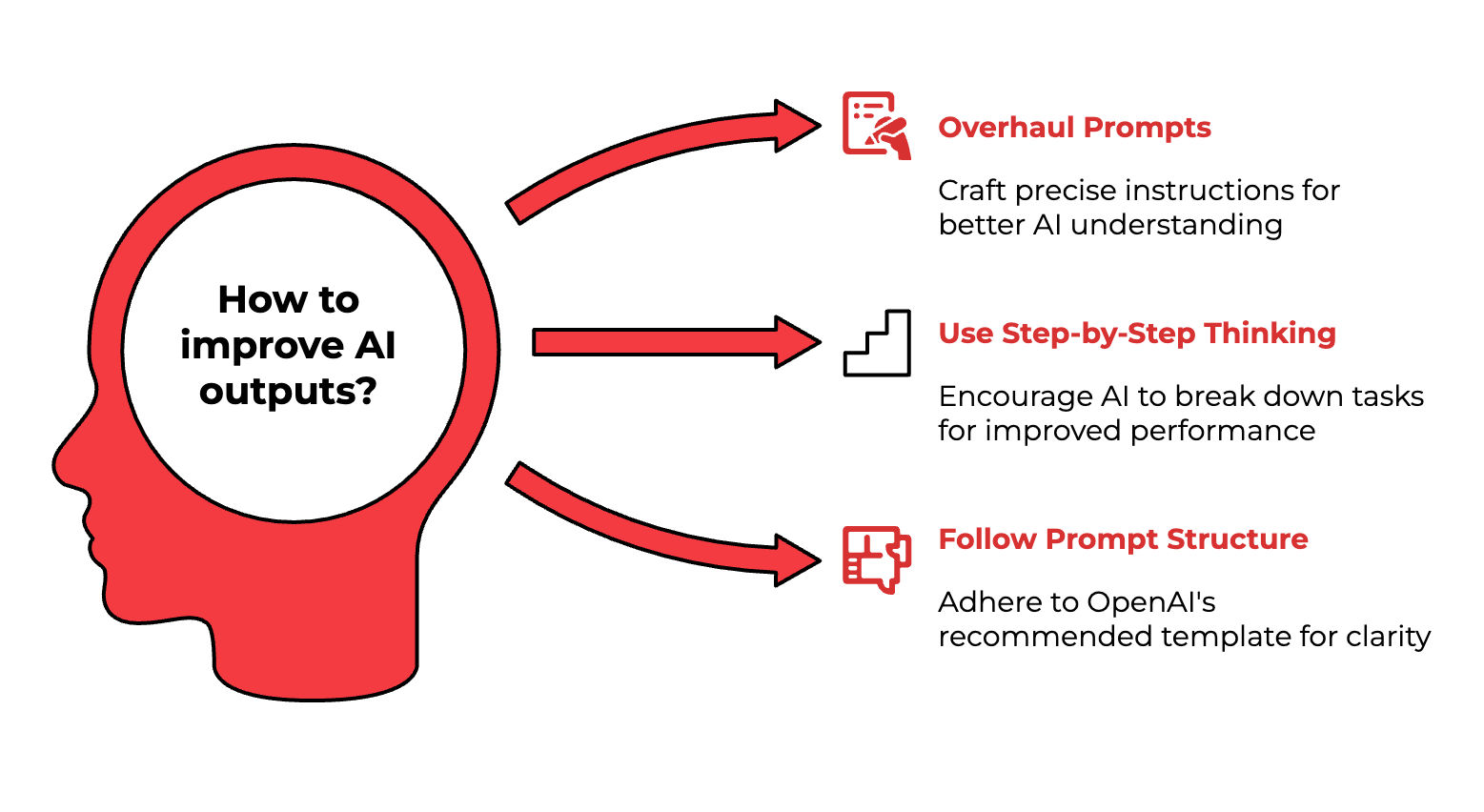 How to improve AI outputs?

Overhaul Prompts

Craft precise instructions for better AI understanding

Use Step-by-Step Thinking

Encourage AI to break down tasks for improved performance

Follow Prompt Structure

Adhere to OpenAI's recommended template for clarity